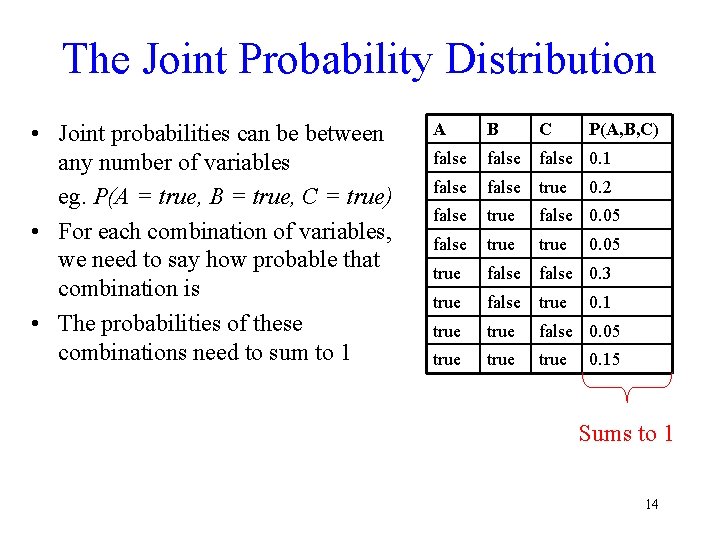 The Joint Probability Distribution

• Joint probabilities can be between any number of variables

eg. $P(A = true, B = true, C = true)$

• For each combination of variables, we need to say how probable that combination is

• The probabilities of these combinations need to sum to 1

| A | B | C | P(A,B,C) |
|---|---|---|---|
| false | false | false | 0.1 |
| false | false | true | 0.2 |
| false | true | false | 0.05 |
| false | true | true | 0.05 |
| true | false | false | 0.3 |
| true | false | true | 0.1 |
| true | true | false | 0.05 |
| true | true | true | 0.15 |

Sums to 1

14